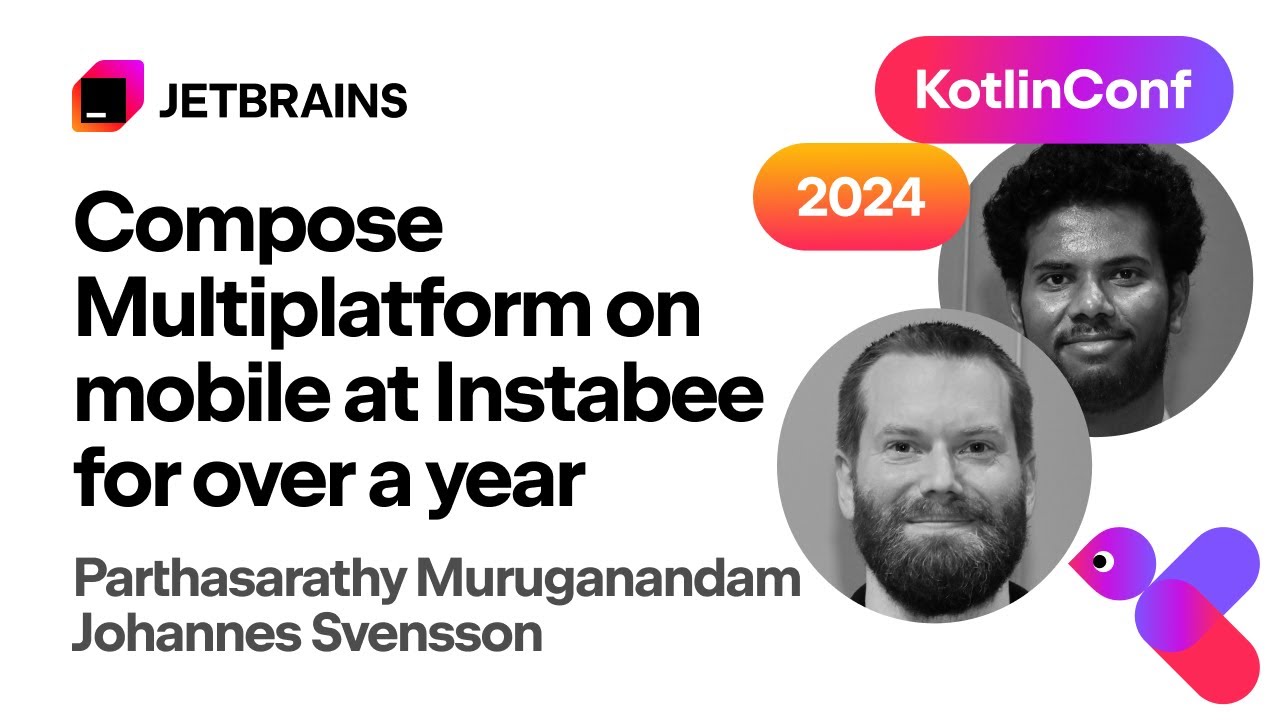 JETBRAINS

KotlinConf

2024

Compose Multiplatform on mobile at Instabee for over a year

Parthasarathy Muruganandam
Johannes Svensson